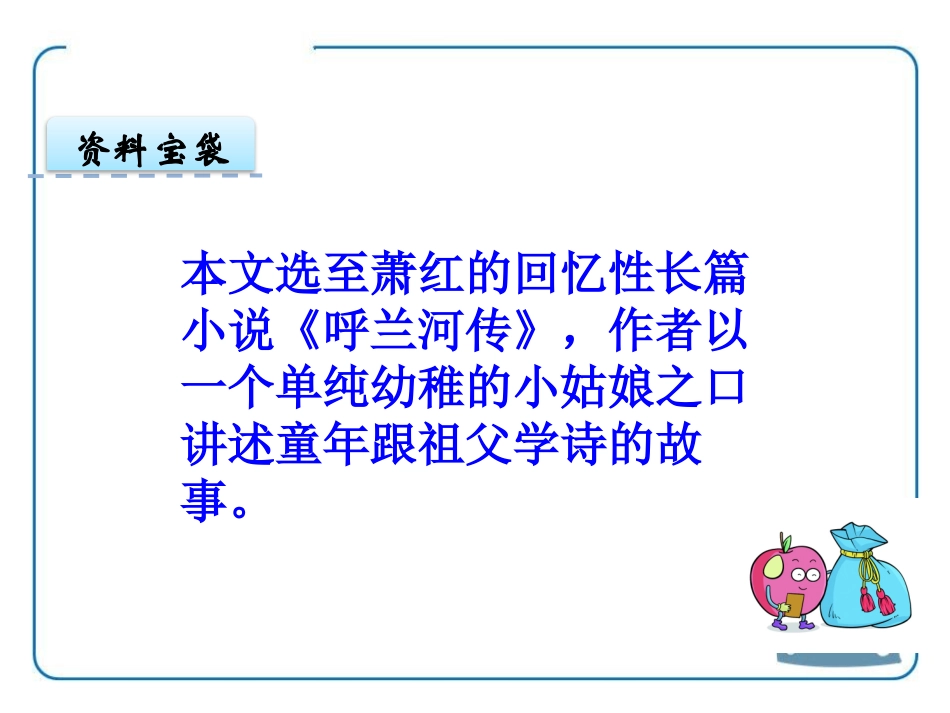 资料宝袋

本文选至萧红的回忆性长篇小说《呼兰河传》，作者以一个单纯幼稚的小姑娘之口讲述童年跟祖父学诗的故事。